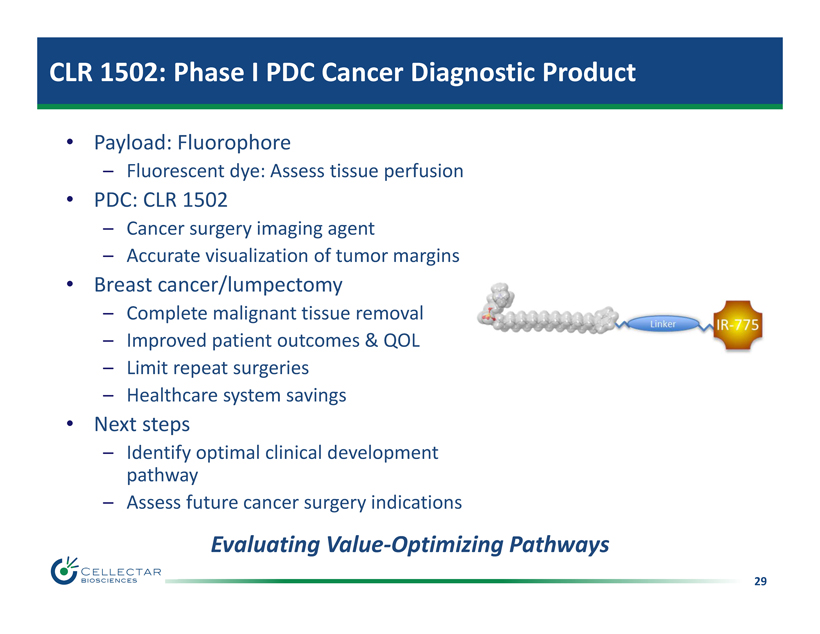 CLR 1502: Phase I PDC Cancer Diagnostic Product

• Payload: Fluorophore
  – Fluorescent dye: Assess tissue perfusion
• PDC: CLR 1502
  – Cancer surgery imaging agent
  – Accurate visualization of tumor margins
• Breast cancer/lumpectomy
  – Complete malignant tissue removal
  – Improved patient outcomes & QOL
  – Limit repeat surgeries
  – Healthcare system savings
• Next steps
  – Identify optimal clinical development pathway
  – Assess future cancer surgery indications

Linker
IR-775

Evaluating Value-Optimizing Pathways

CELLECTAR BIOSCIENCES

29